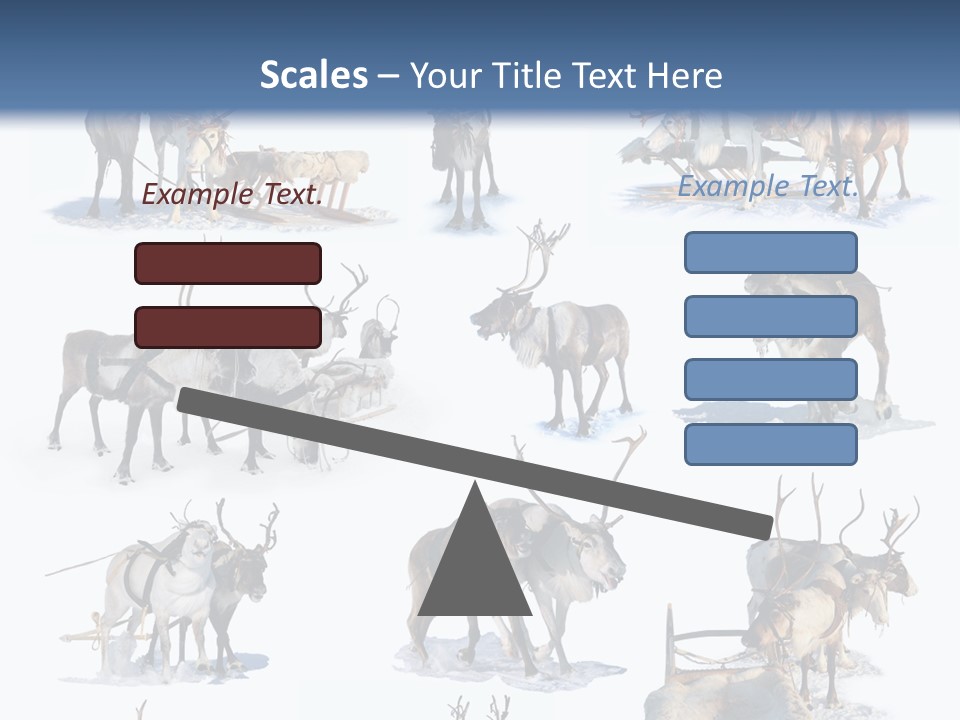 Scales – Your Title Text Here

Example Text.

Example Text.